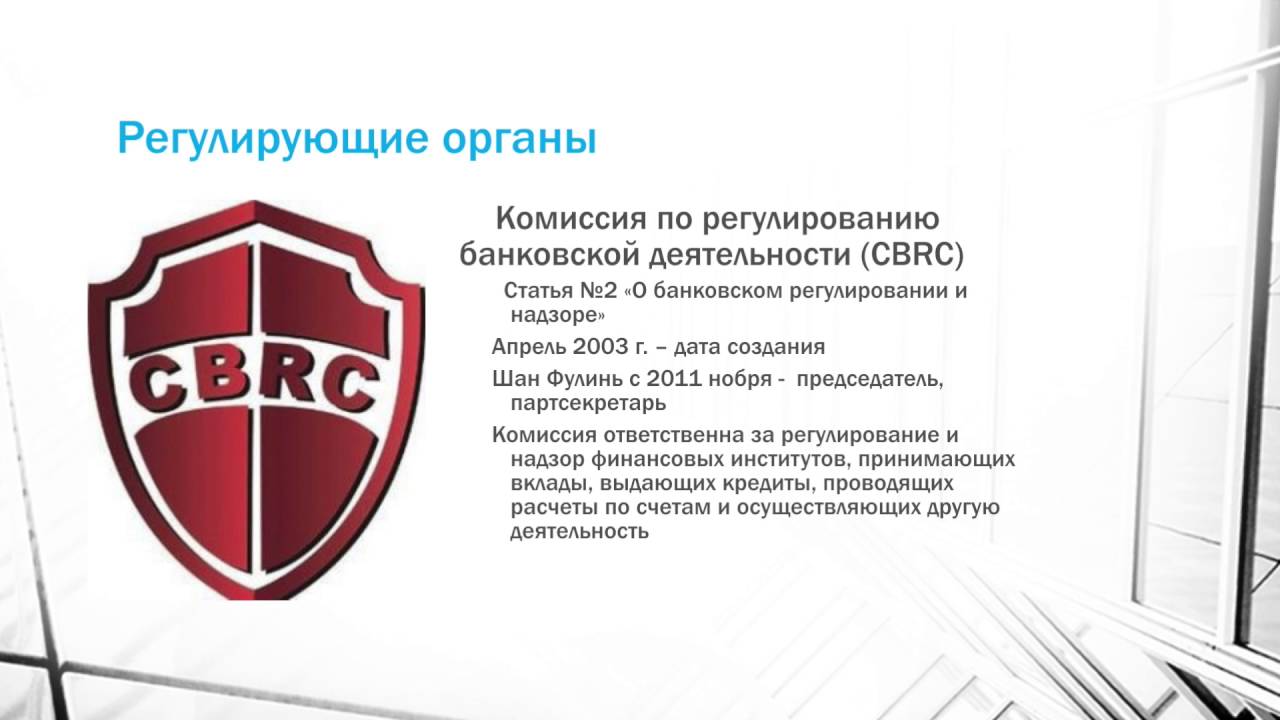 Регулирующие органы

CBRC

Комиссия по регулированию банковской деятельности (CBRC)

Статья №2 «О банковском регулировании и надзоре»

Апрель 2003 г. – дата создания

Шан Фулинь с 2011 нобря - председатель, партсекретарь

Комиссия ответственна за регулирование и надзор финансовых институтов, принимающих вклады, выдающих кредиты, проводящих расчеты по счетам и осуществляющих другую деятельность